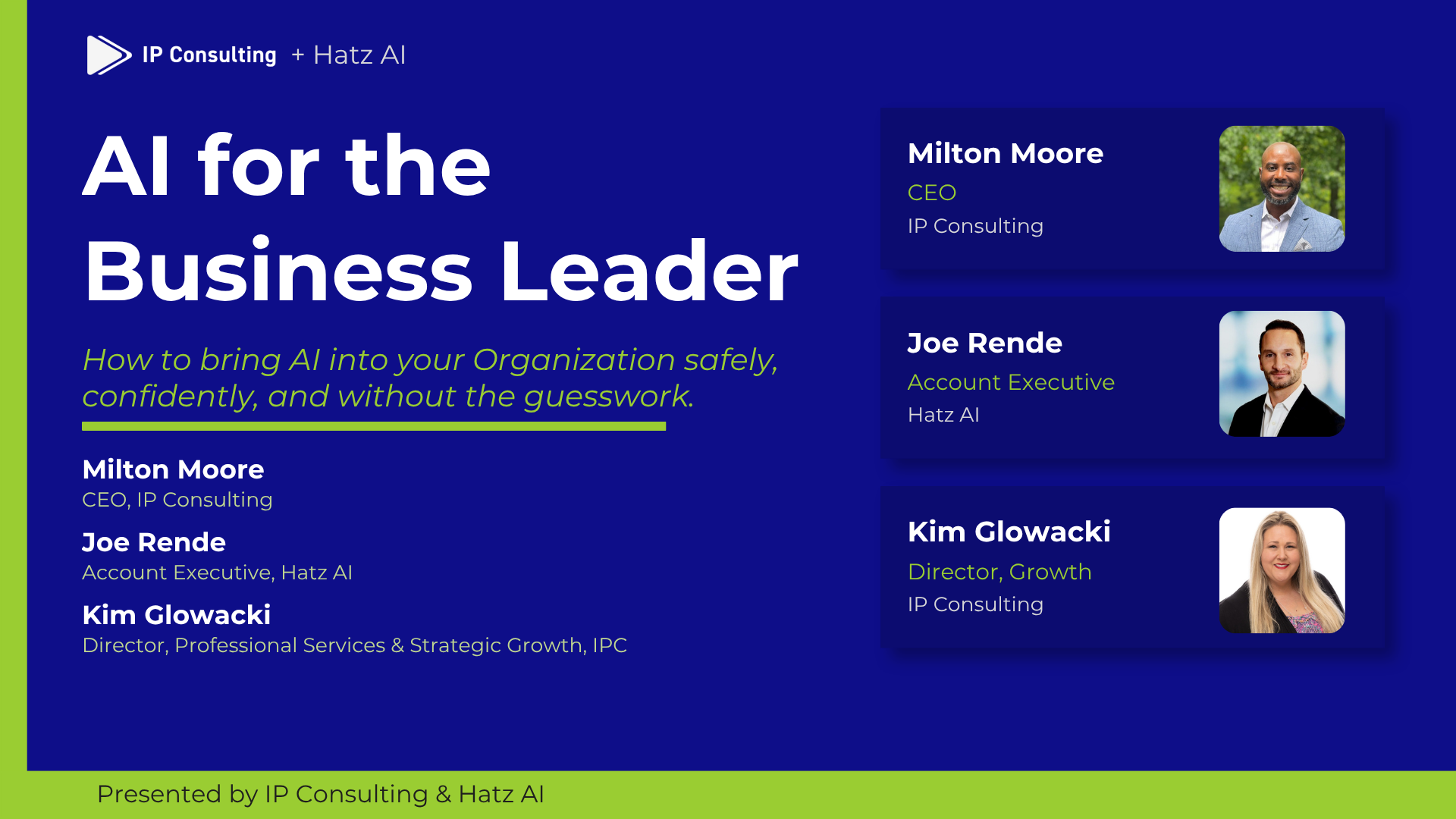 IP Consulting + Hatz AI

AI for the Business Leader

How to bring AI into your Organization safely, confidently, and without the guesswork.

Milton Moore
CEO, IP Consulting

Joe Rende
Account Executive, Hatz AI

Kim Glowacki
Director, Professional Services & Strategic Growth, IPC

Milton Moore
CEO
IP Consulting

Joe Rende
Account Executive
Hatz AI

Kim Glowacki
Director, Growth
IP Consulting

Presented by IP Consulting & Hatz AI